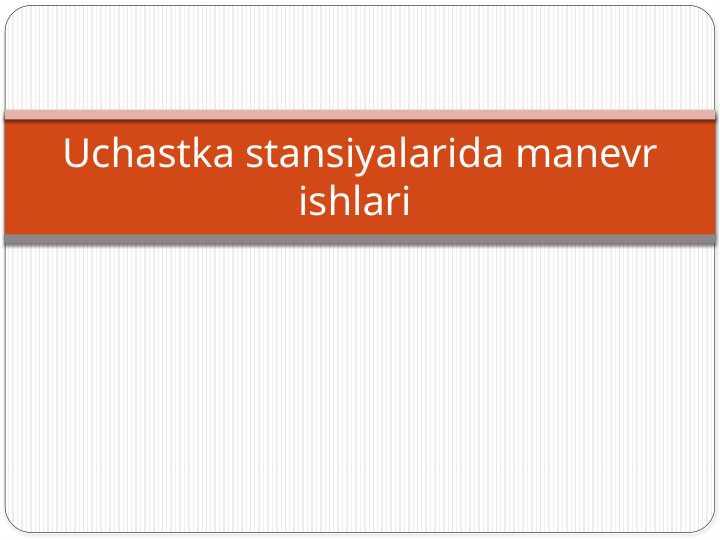 Uchastka stansiyalarida manevr ishlari